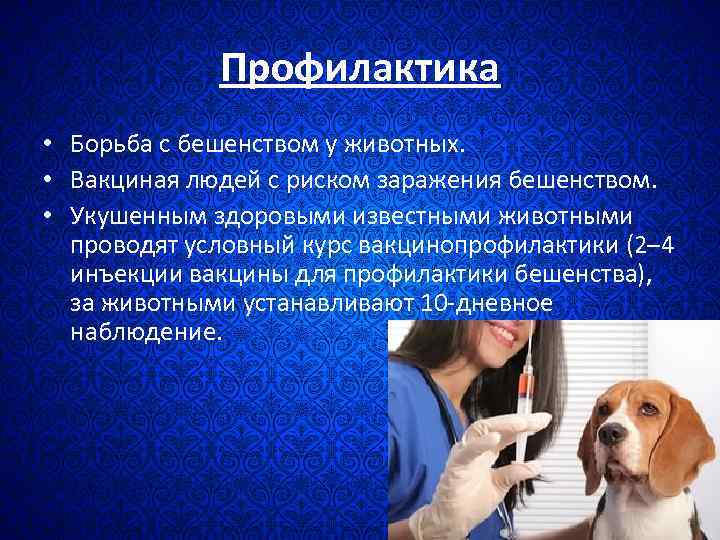 Профилактика

• Борьба с бешенством у животных.
• Вакциная людей с риском заражения бешенством.
• Укушенным здоровыми известными животными проводят условный курс вакцинопрофилактики (2–4 инъекции вакцины для профилактики бешенства), за животными устанавливают 10-дневное наблюдение.